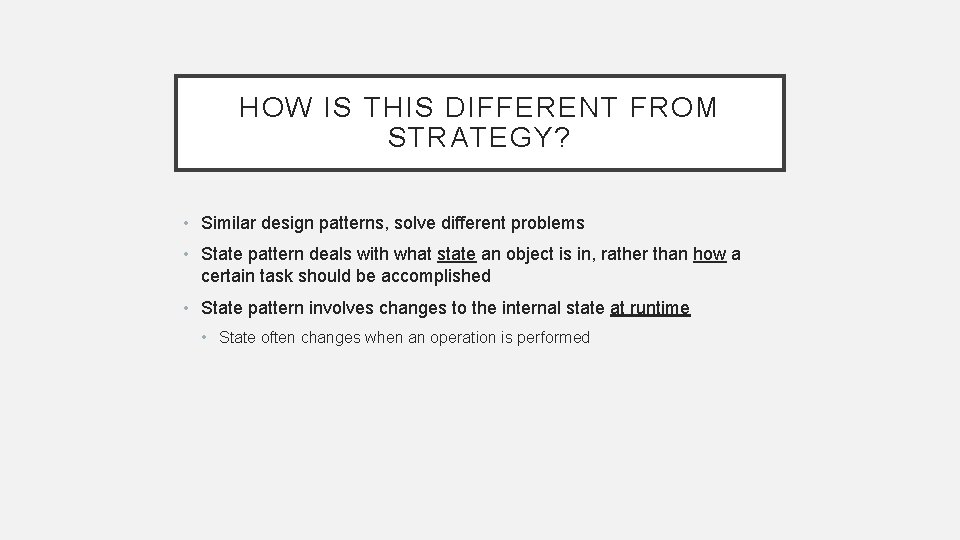 HOW IS THIS DIFFERENT FROM STRATEGY?

• Similar design patterns, solve different problems

• State pattern deals with what state an object is in, rather than how a certain task should be accomplished

• State pattern involves changes to the internal state at runtime

• State often changes when an operation is performed